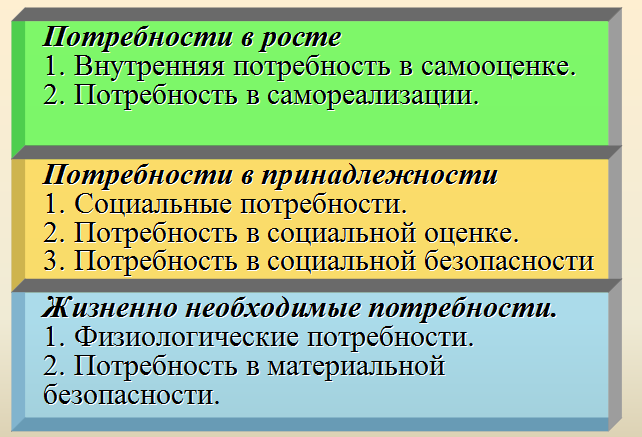 Потребности в росте
1. Внутренняя потребность в самооценке.
2. Потребность в самореализации.

Потребности в принадлежности
1. Социальные потребности.
2. Потребность в социальной оценке.
3. Потребность в социальной безопасности

Жизненно необходимые потребности.
1. Физиологические потребности.
2. Потребность в материальной безопасности.